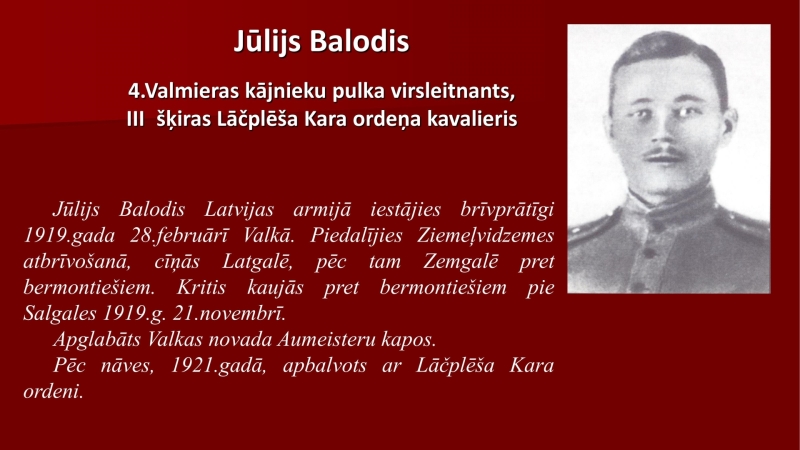 Jūlijs Balodis

4.Valmieras kājnieku pulka virsleitnants, III šķiras Lāčplēša Kara ordeņa kavalieris

Jūlijs Balodis Latvijas armijā iestājies brīvprātīgi 1919.gada 28.februārī Valkā. Piedalījies Ziemeļvidzemes atbrīvošanā, cīņās Latgalē, pēc tam Zemgalē pret bermontiešiem. Kritis kaujās pret bermontiešiem pie Salgales 1919.g. 21.novembrī.

Apglabāts Valkas novada Aumeisteru kapos.

Pēc nāves, 1921.gadā, apbalvots ar Lāčplēša Kara ordeni.